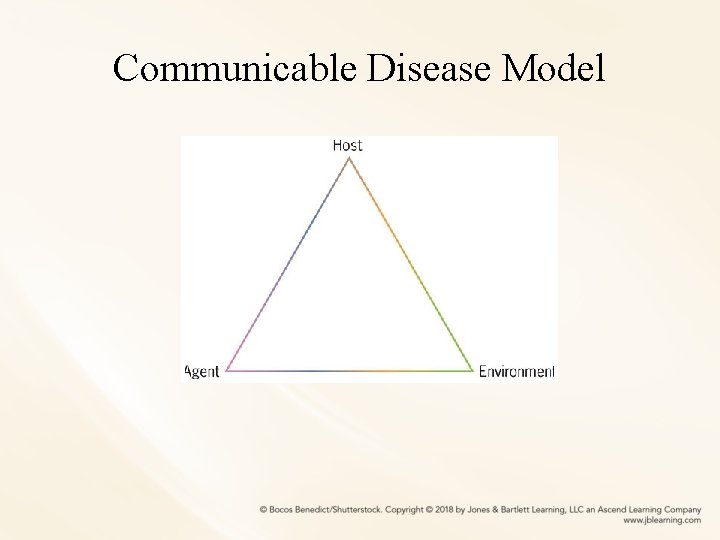 Communicable Disease Model

Host

Agent

Environment

© Bocos Benedict/Shutterstock. Copyright © 2018 by Jones & Bartlett Learning, LLC an Ascend Learning Company
www.jblearning.com